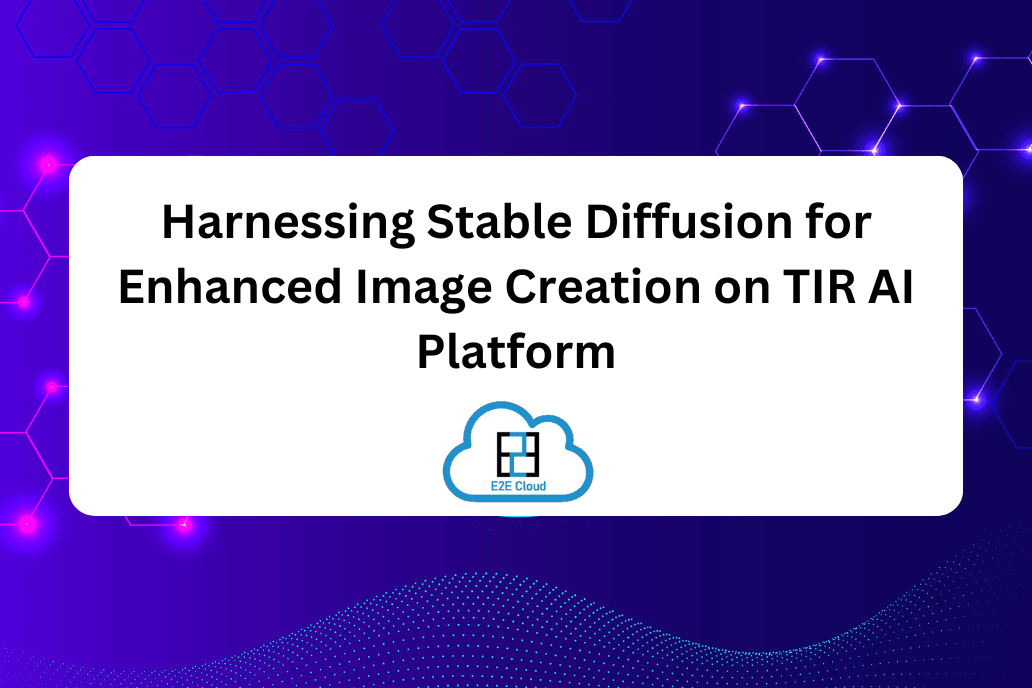 Harnessing Stable Diffusion for Enhanced Image Creation on TIR AI Platform

E2E Cloud